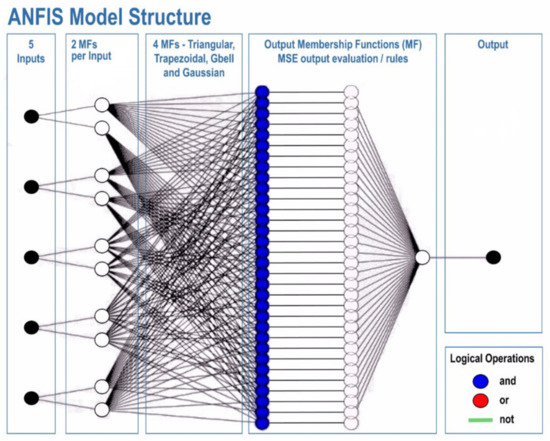 ANFIS Model Structure

5 Inputs

2 MFs per Input

4 MFs - Triangular, Trapezoidal, Gbell and Gaussian

Output Membership Functions (MF) MSE output evaluation / rules

Output

Logical Operations
and
or
not